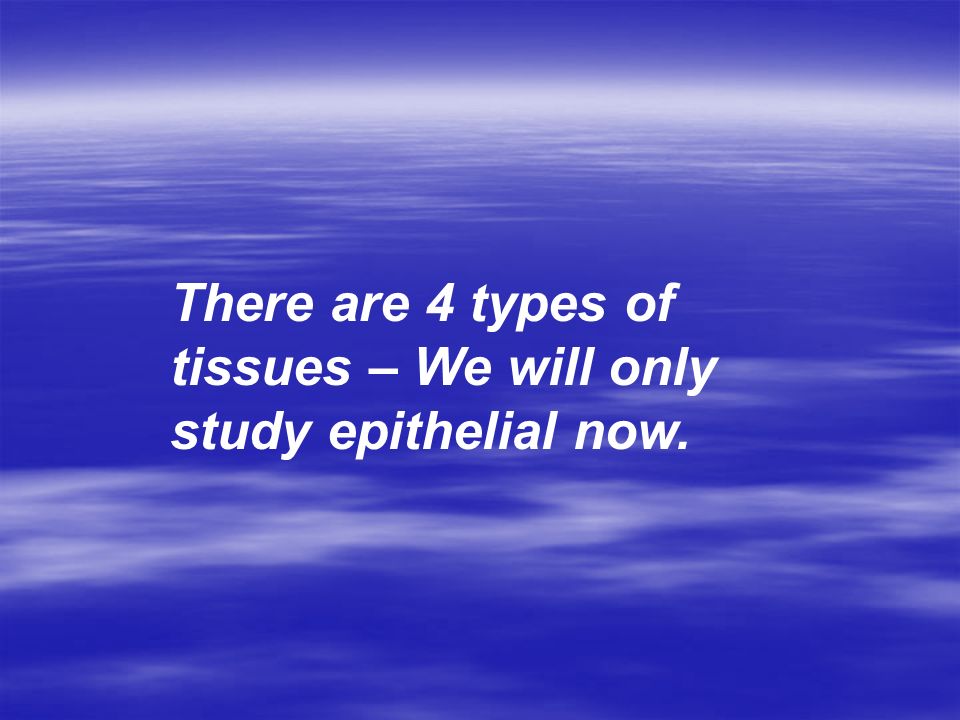 There are 4 types of tissues – We will only study epithelial now.